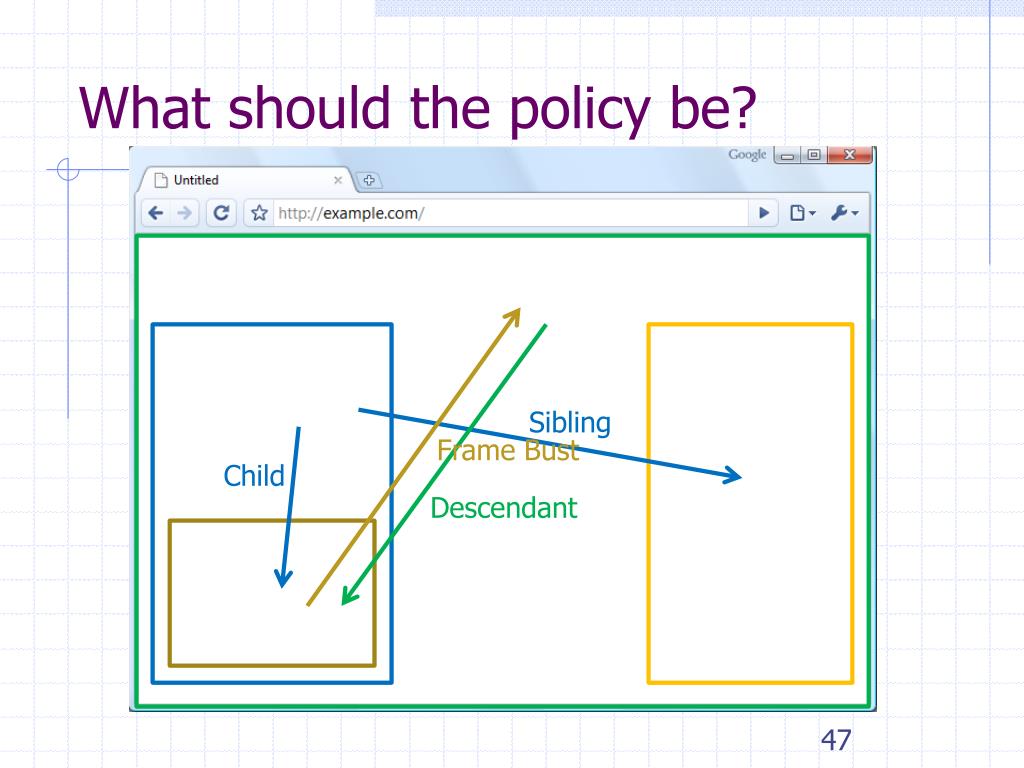 What should the policy be?

Google

Untitled

http://example.com/

Sibling

Frame Bust

Child

Descendant

47